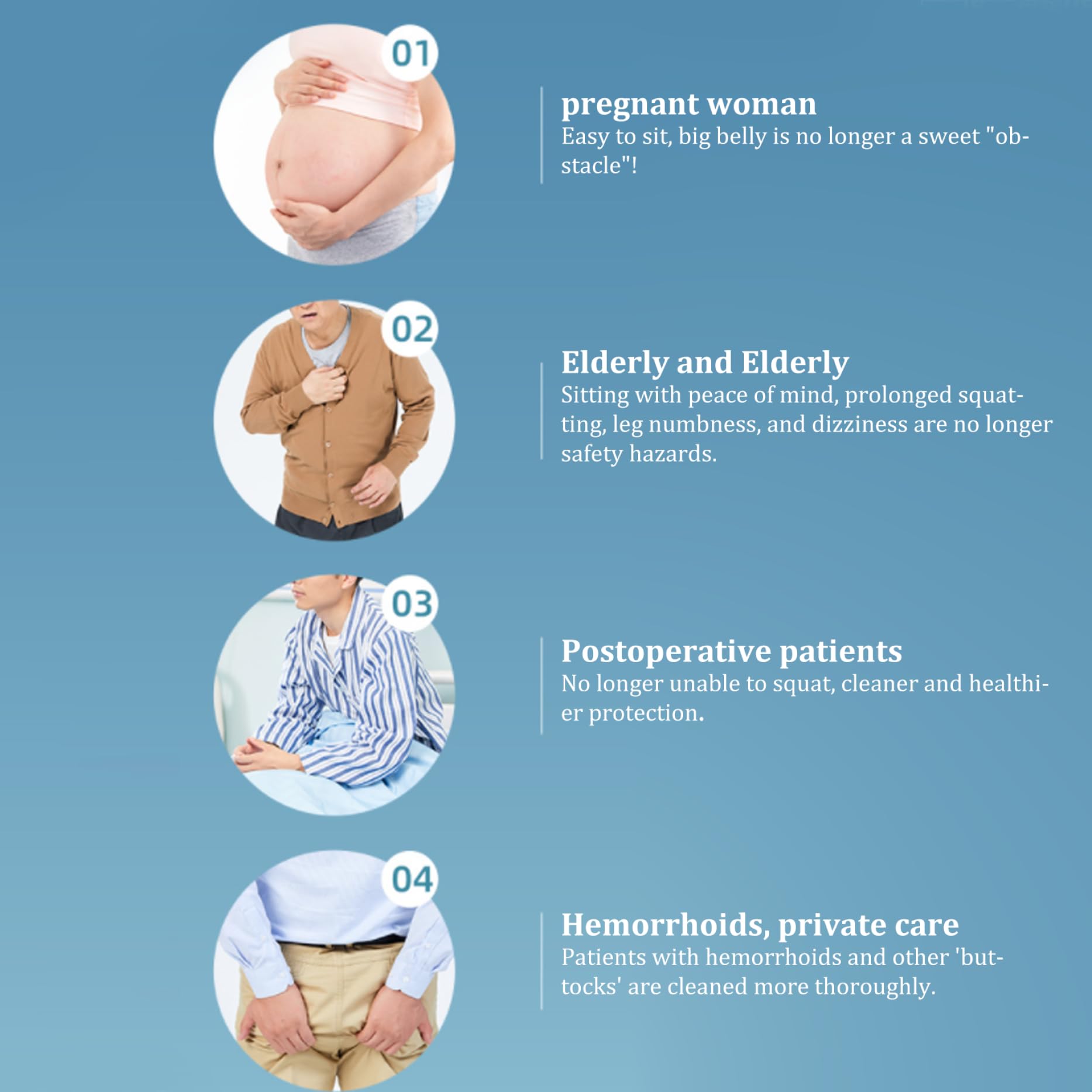 01

pregnant woman
Easy to sit, big belly is no longer a sweet "obstacle"!

02

Elderly and Elderly
Sitting with peace of mind, prolonged squatting, leg numbness, and dizziness are no longer safety hazards.

03

Postoperative patients
No longer unable to squat, cleaner and healthier protection.

04

Hemorrhoids, private care
Patients with hemorrhoids and other 'buttocks' are cleaned more thoroughly.